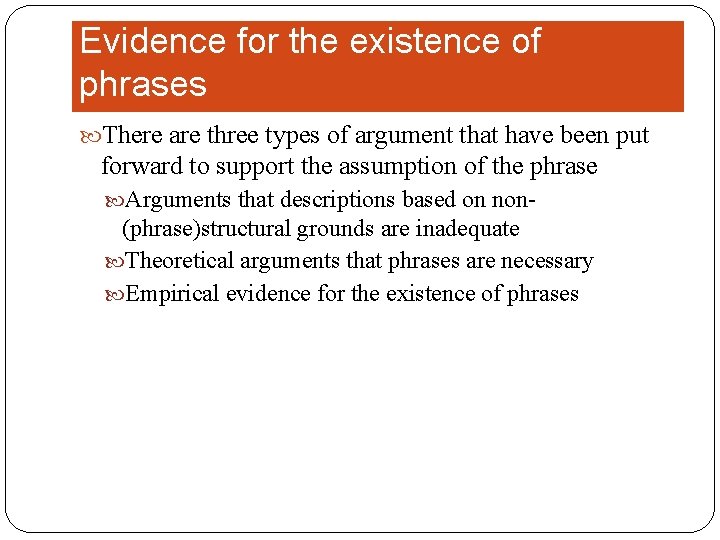 Evidence for the existence of phrases

There are three types of argument that have been put forward to support the assumption of the phrase

Arguments that descriptions based on non-(phrase)structural grounds are inadequate

Theoretical arguments that phrases are necessary

Empirical evidence for the existence of phrases